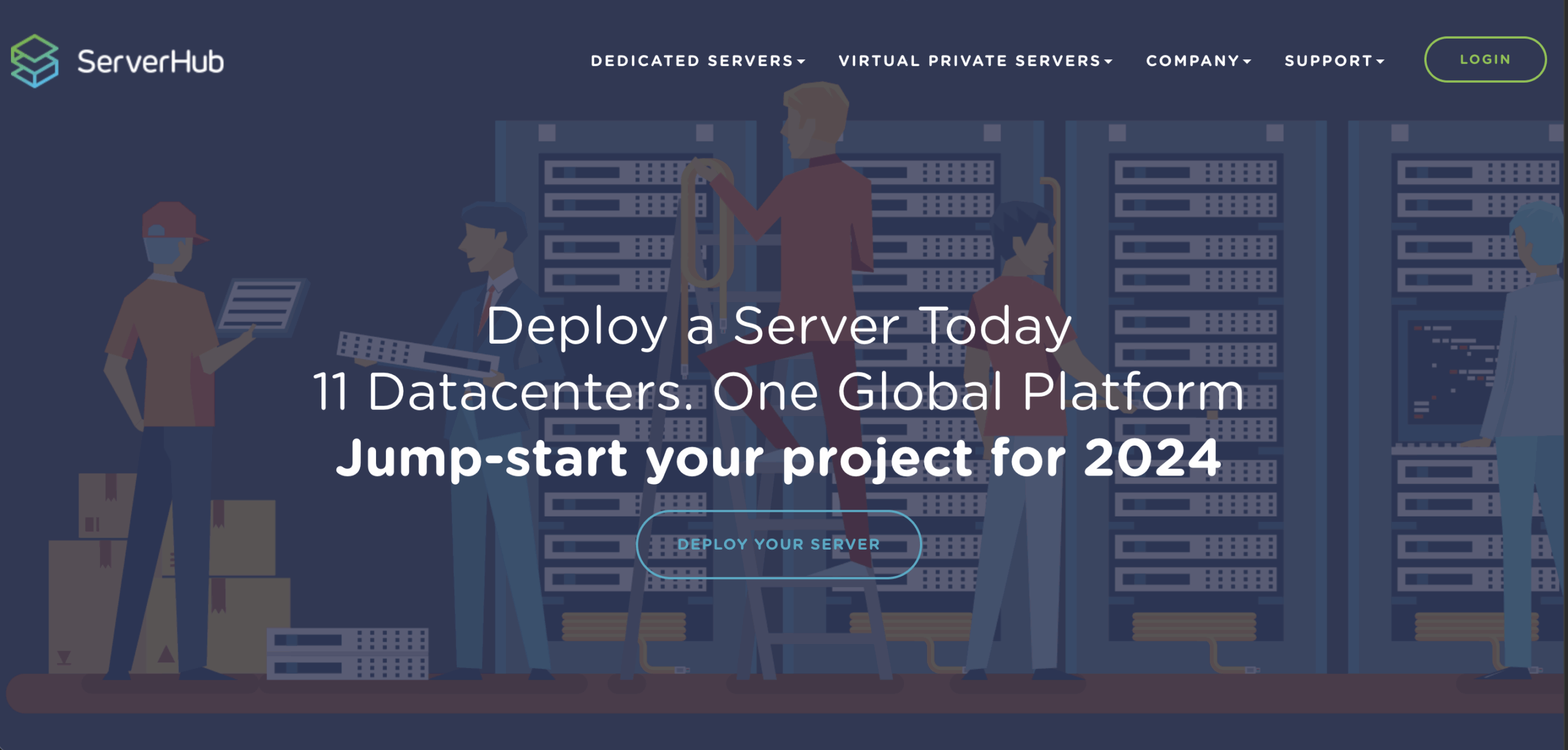 ServerHub

DEDICATED SERVERS VIRTUAL PRIVATE SERVERS COMPANY SUPPORT LOGIN

Deploy a Server Today
11 Datacenters. One Global Platform
Jump-start your project for 2024

DEPLOY YOUR SERVER